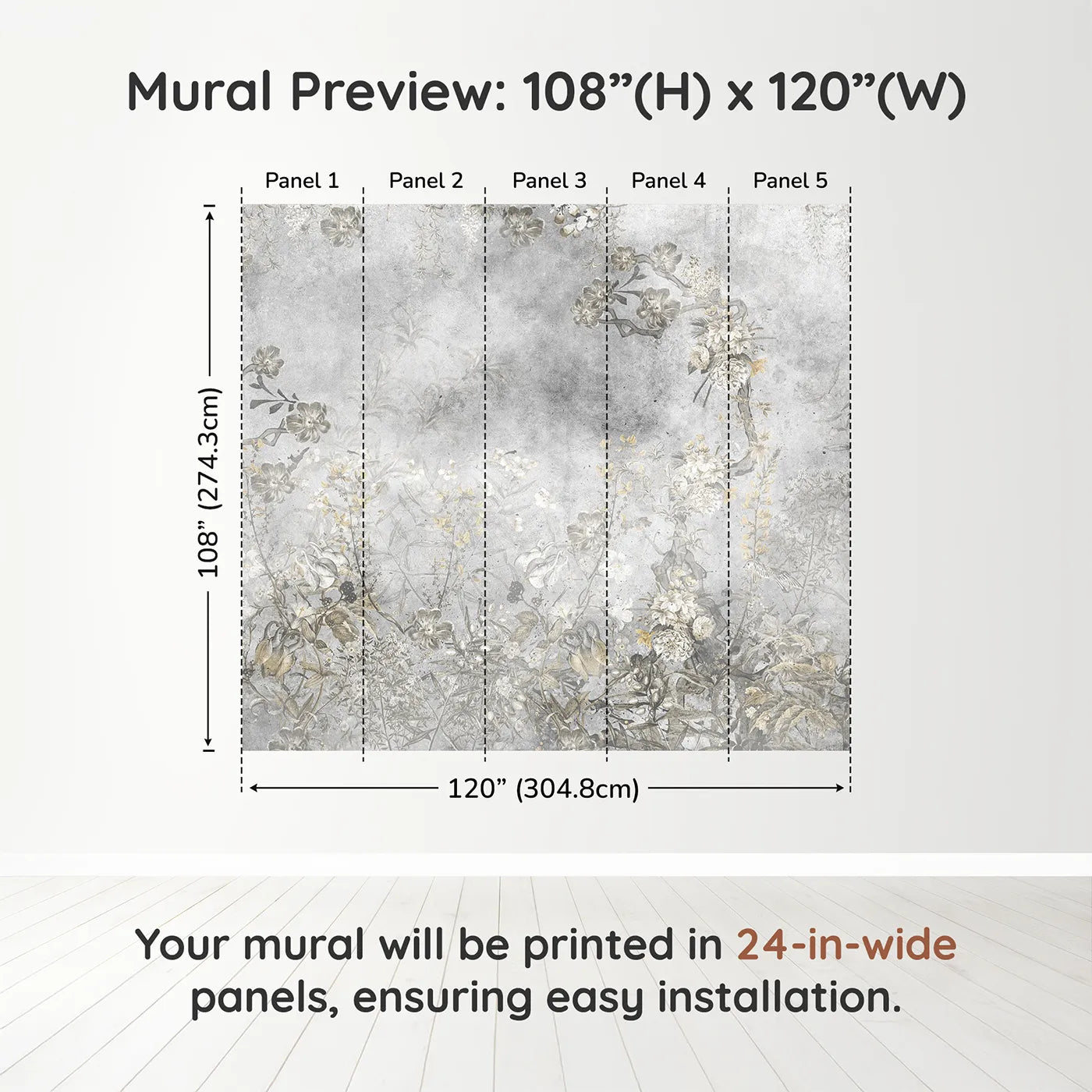 Mural Preview: 108”(H) x 120”(W)

Panel 1 Panel 2 Panel 3 Panel 4 Panel 5

108” (274.3cm)

120” (304.8cm)

Your mural will be printed in 24-in-wide panels, ensuring easy installation.